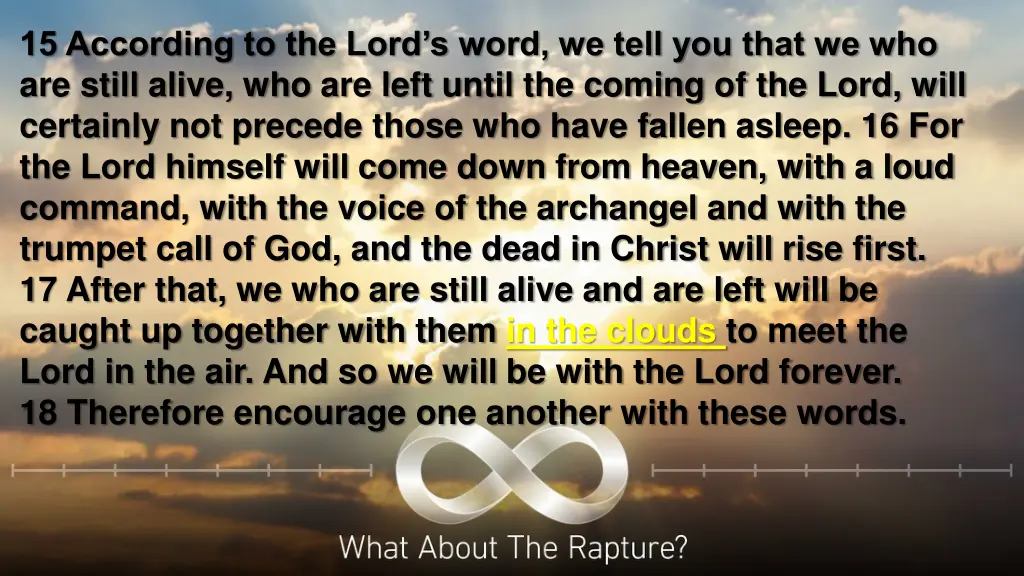 15 According to the Lord's word, we tell you that we who are still alive, who are left until the coming of the Lord, will certainly not precede those who have fallen asleep. 16 For the Lord himself will come down from heaven, with a loud command, with the voice of the archangel and with the trumpet call of God, and the dead in Christ will rise first. 17 After that, we who are still alive and are left will be caught up together with them in the clouds to meet the Lord in the air. And so we will be with the Lord forever. 18 Therefore encourage one another with these words.

What About The Rapture?